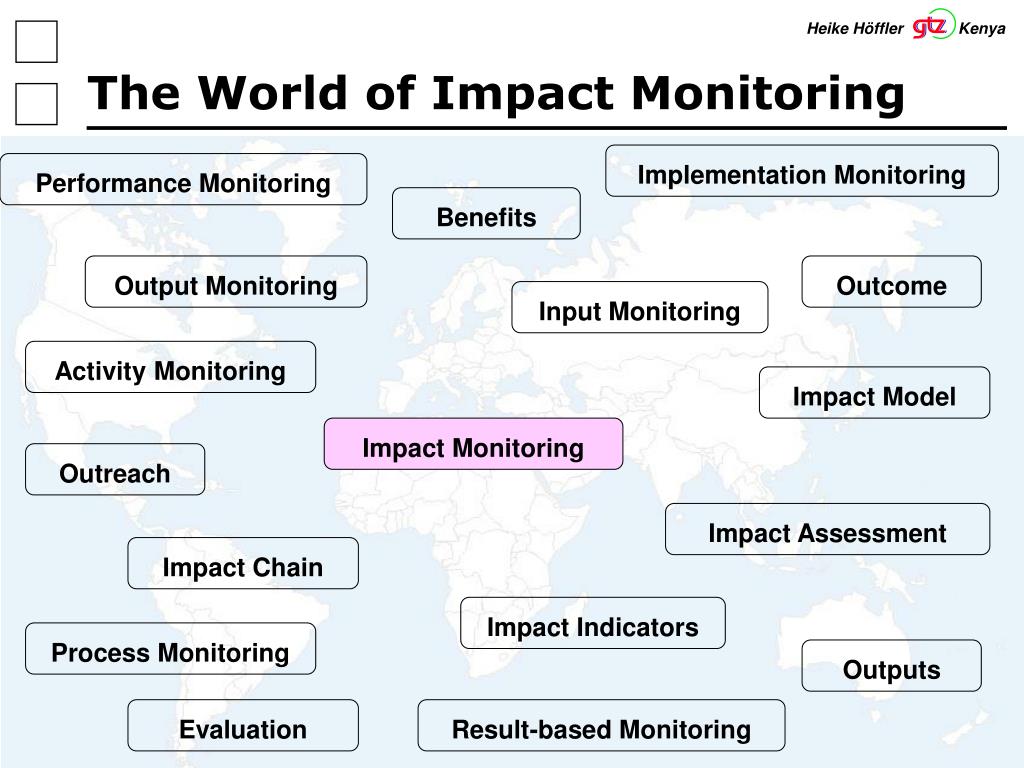 Heike Höffler gtz Kenya

The World of Impact Monitoring

Performance Monitoring

Implementation Monitoring

Benefits

Output Monitoring

Outcome

Input Monitoring

Activity Monitoring

Impact Model

Impact Monitoring

Outreach

Impact Assessment

Impact Chain

Impact Indicators

Process Monitoring

Outputs

Evaluation

Result-based Monitoring